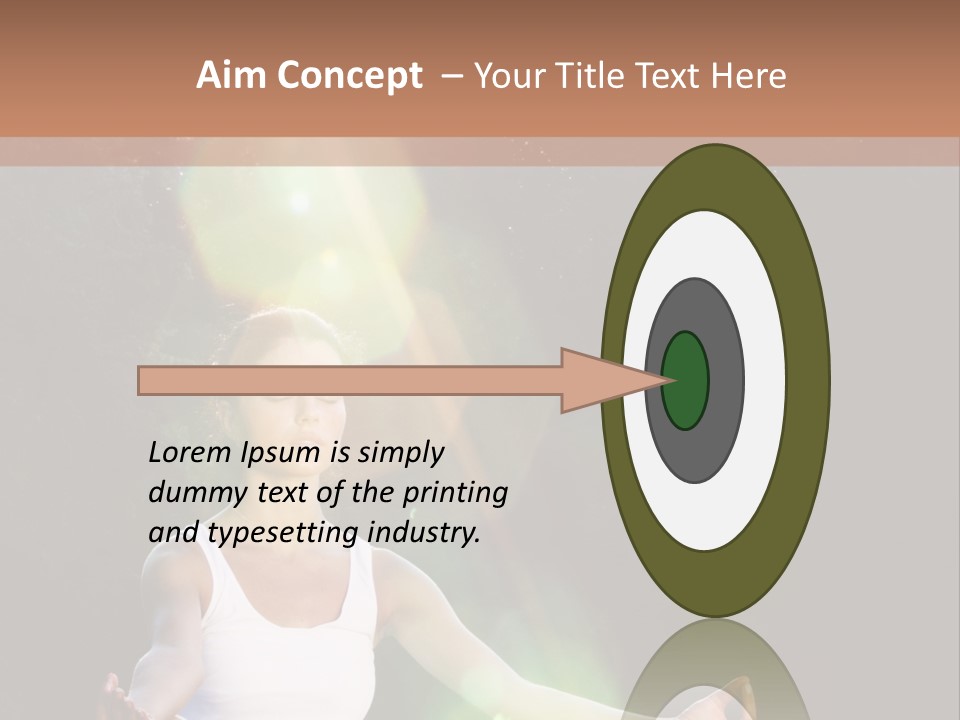 Aim Concept – Your Title Text Here

Lorem Ipsum is simply dummy text of the printing and typesetting industry.